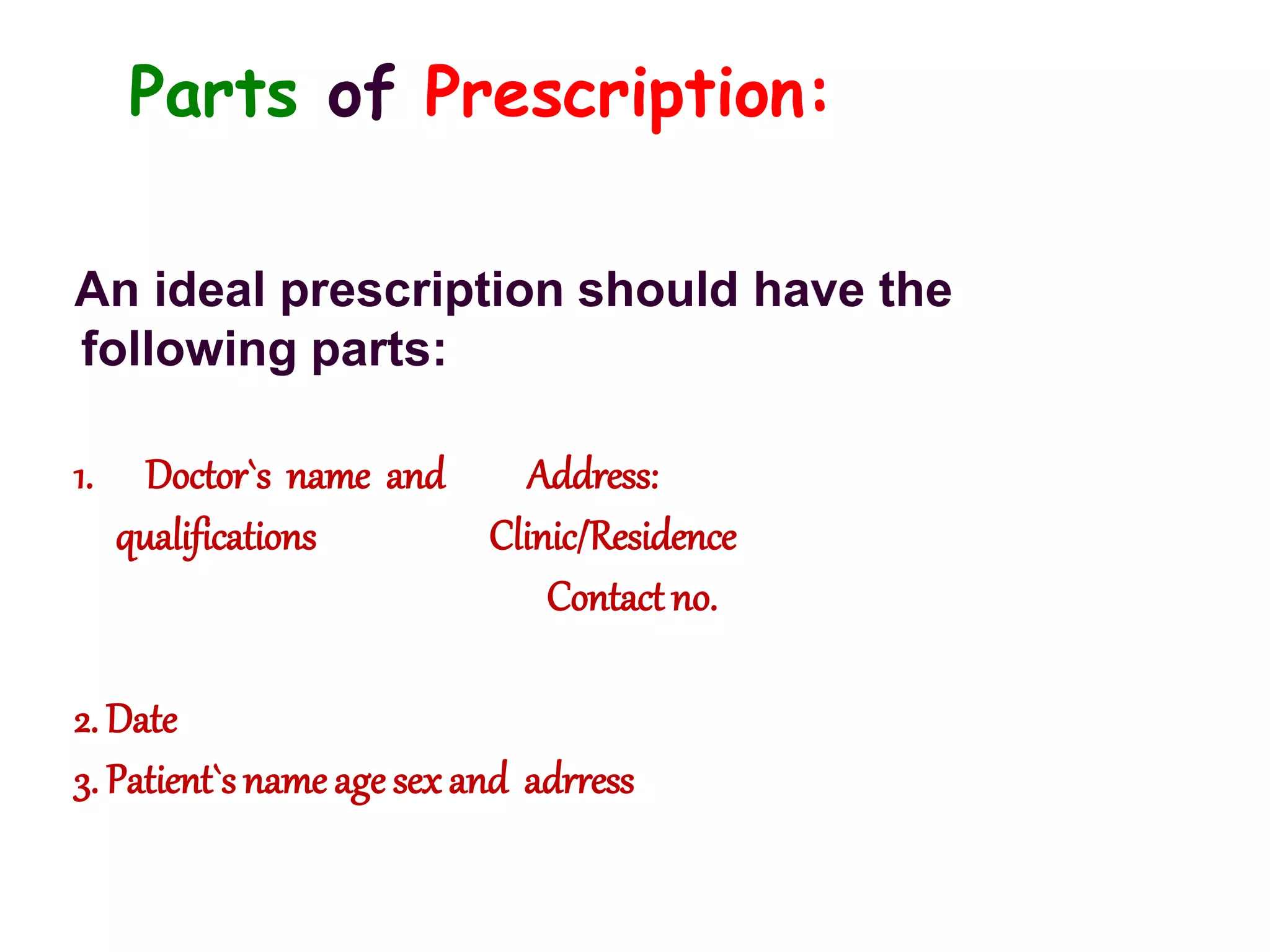 Parts of Prescription:

An ideal prescription should have the following parts:

1. Doctor`s name and qualifications

Address:
Clinic/Residence
Contact no.

2. Date
3. Patient`s name age sex and adrress